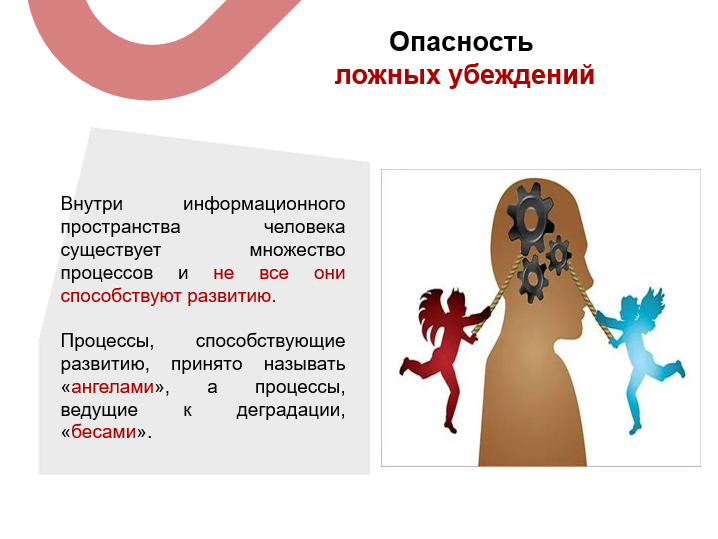 Опасность
ложных убеждений

Внутри информационного пространства человека существует множество процессов и не все они способствуют развитию.

Процессы, способствующие развитию, принято называть «ангелами», а процессы, ведущие к деградации, «бесами».